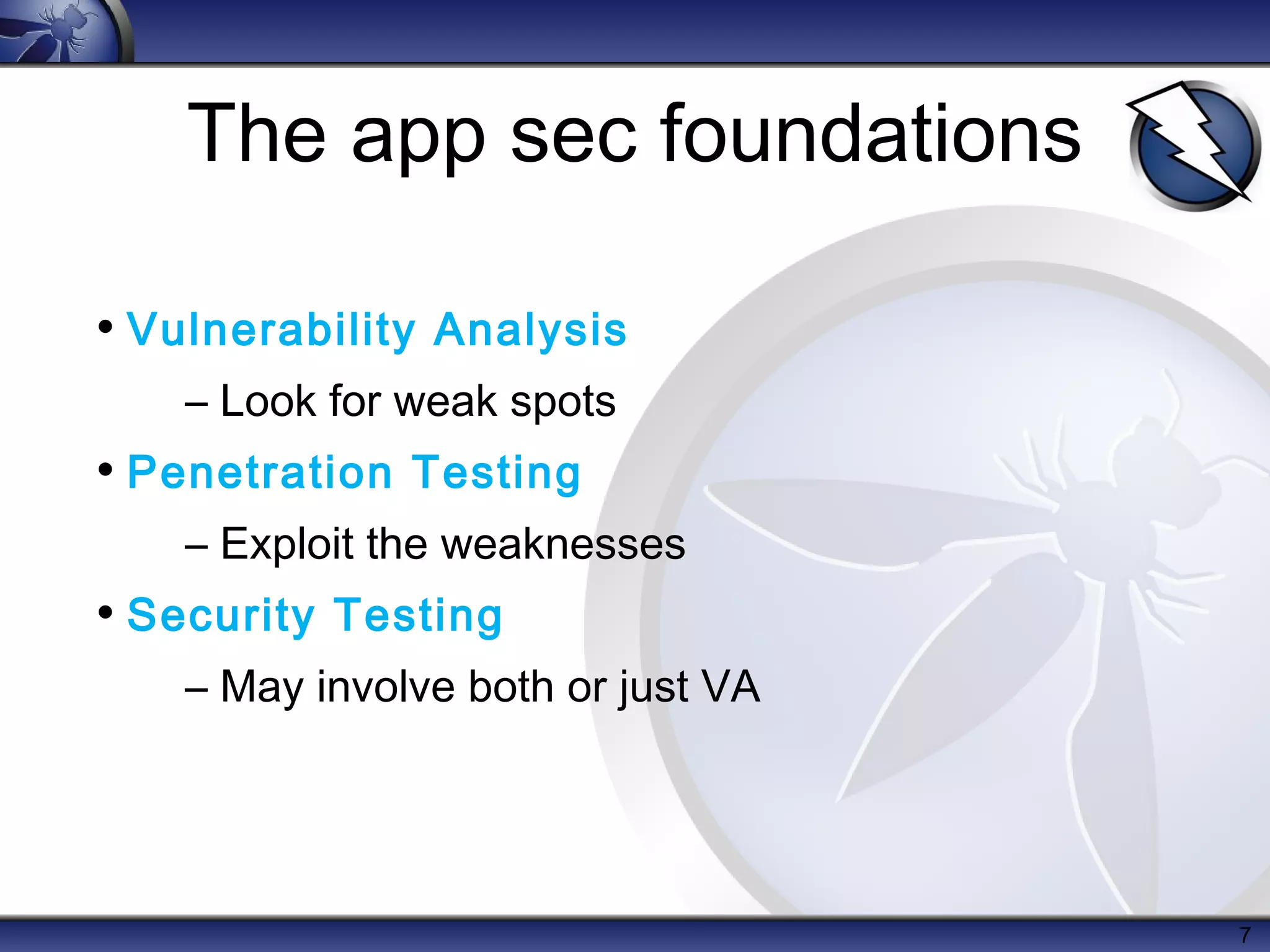 The app sec foundations

• Vulnerability Analysis
– Look for weak spots
• Penetration Testing
– Exploit the weaknesses
• Security Testing
– May involve both or just VA

7